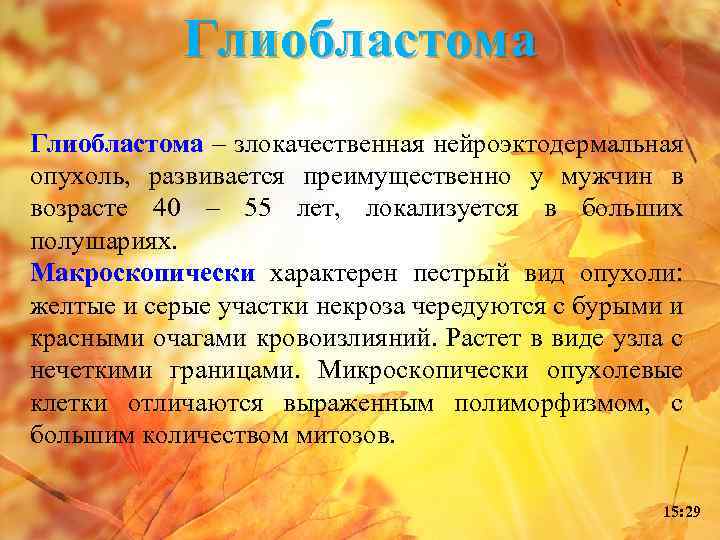 Глиобластома

Глиобластома – злокачественная нейроэктодермальная опухоль, развивается преимущественно у мужчин в возрасте 40 – 55 лет, локализуется в больших полушариях.
Макроскопически характерен пестрый вид опухоли: желтые и серые участки некроза чередуются с бурыми и красными очагами кровоизлияний. Растет в виде узла с нечеткими границами. Микроскопически опухолевые клетки отличаются выраженным полиморфизмом, с большим количеством митозов.

15:29